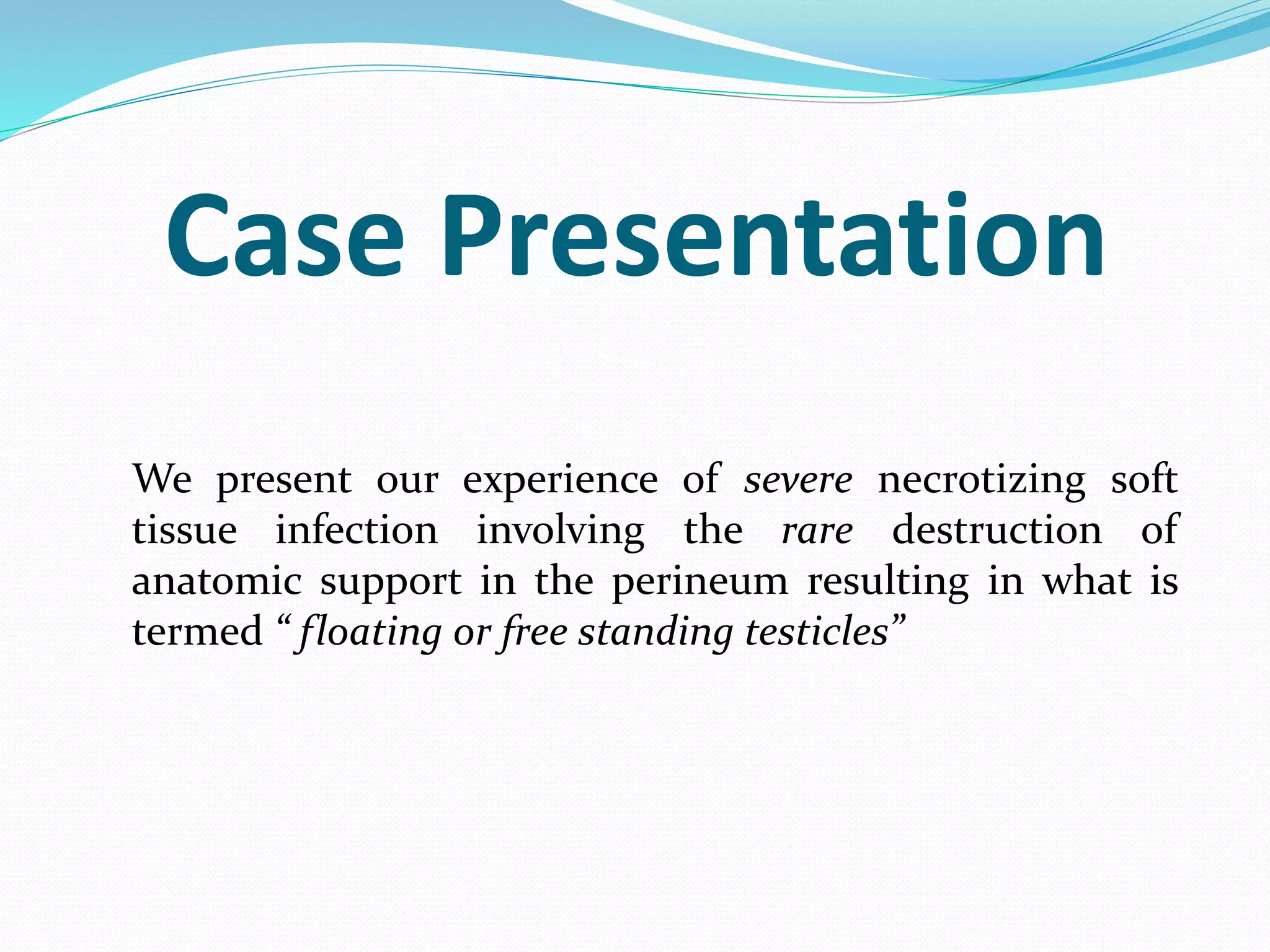 Case Presentation

We present our experience of severe necrotizing soft tissue infection involving the rare destruction of anatomic support in the perineum resulting in what is termed “ floating or free standing testicles”